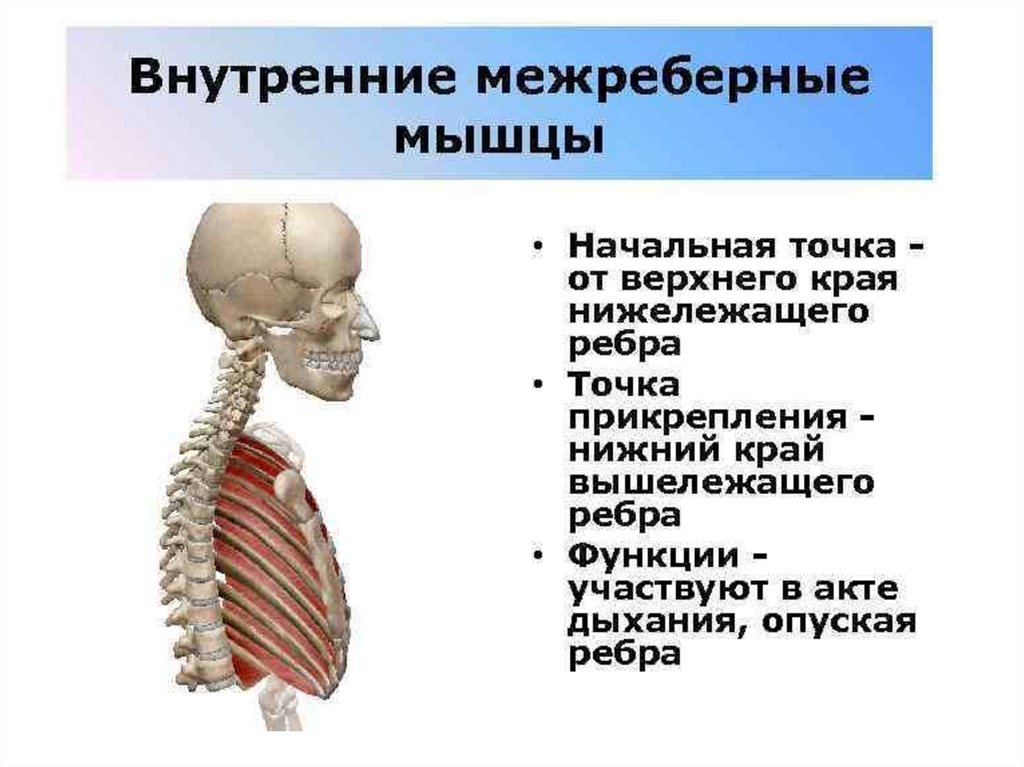 Внутренние межреберные мышцы

• Начальная точка - от верхнего края нижележащего ребра
• Точка прикрепления - нижний край вышележащего ребра
• Функции - участвуют в акте дыхания, опуская ребра